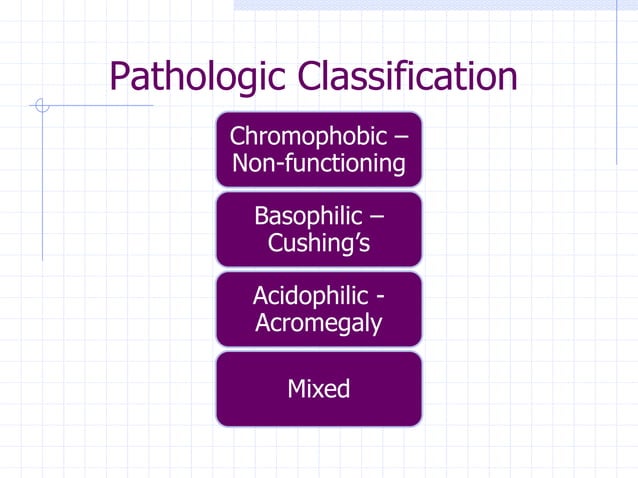 Pathologic Classification

Chromophobic – Non-functioning

Basophilic – Cushing's

Acidophilic - Acromegaly

Mixed